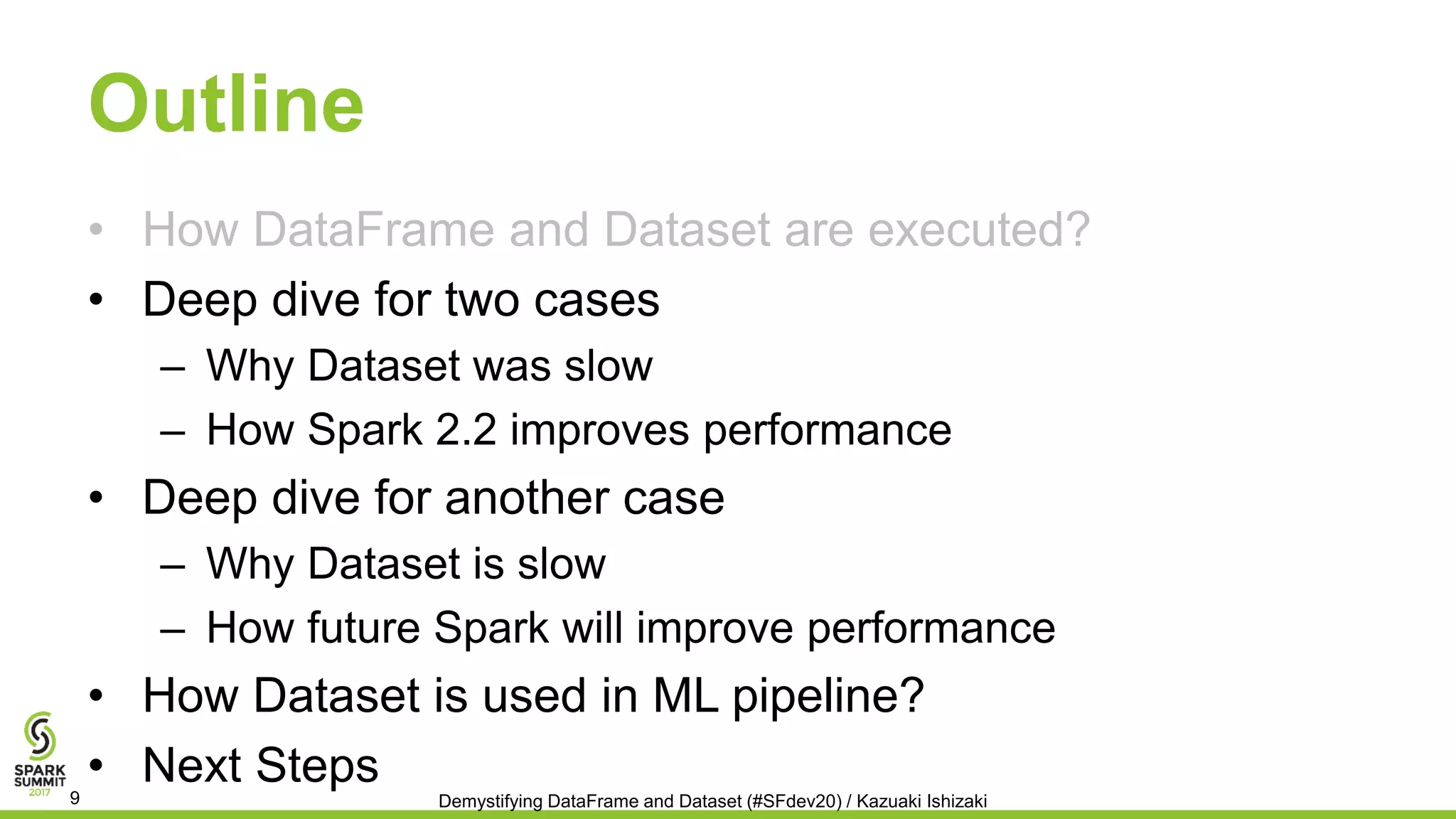 Outline

• How DataFrame and Dataset are executed?
• Deep dive for two cases
– Why Dataset was slow
– How Spark 2.2 improves performance
• Deep dive for another case
– Why Dataset is slow
– How future Spark will improve performance
• How Dataset is used in ML pipeline?
• Next Steps

SPARK SUMMIT 2017

9

Demystifying DataFrame and Dataset (#SFdev20) / Kazuaki Ishizaki